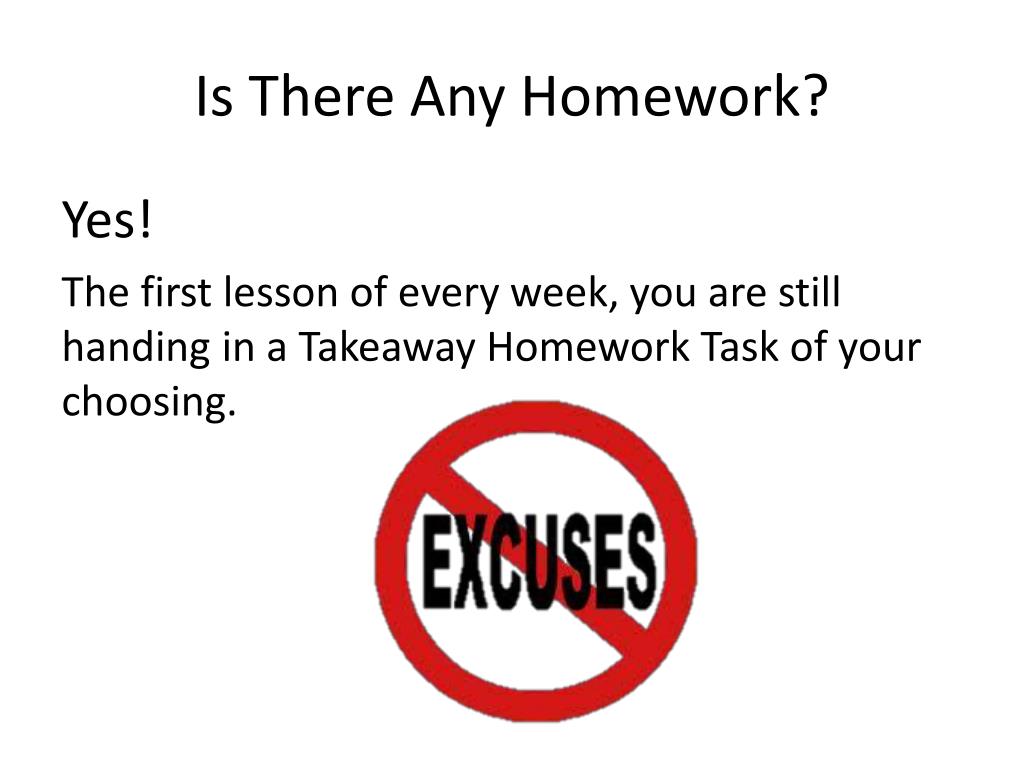 Is There Any Homework?

Yes!

The first lesson of every week, you are still handing in a Takeaway Homework Task of your choosing.

EXCUSES